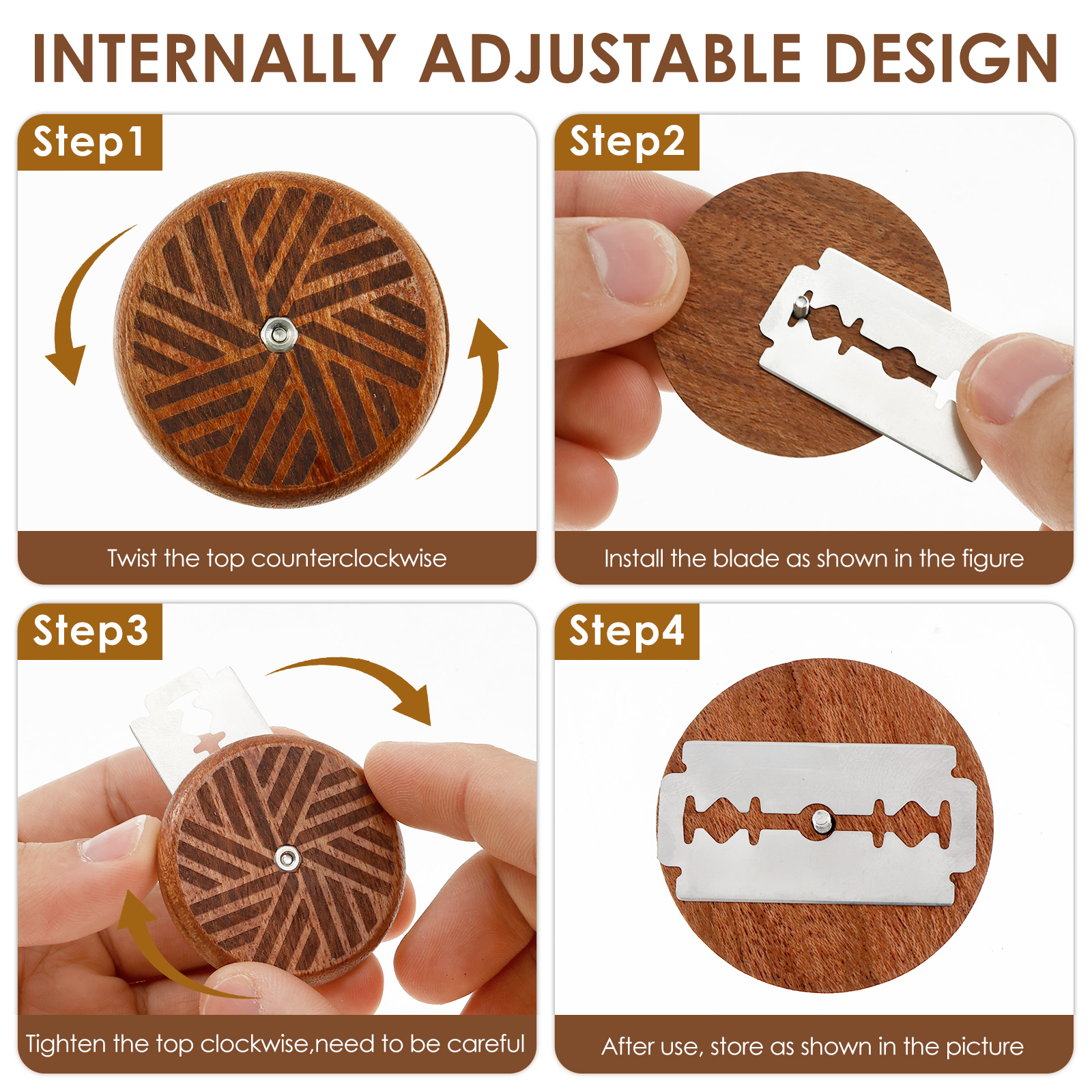 INTERNALLY ADJUSTABLE DESIGN

Step1

Twist the top counterclockwise

Step2

Install the blade as shown in the figure

Step3

Tighten the top clockwise,need to be careful

Step4

After use, store as shown in the picture